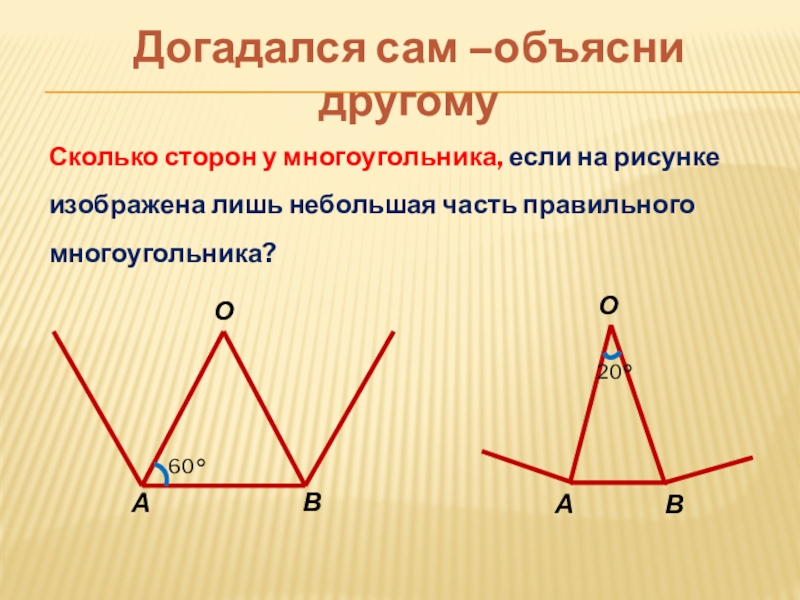 Догадался сам –объясни другому

Сколько сторон у многоугольника, если на рисунке изображена лишь небольшая часть правильного многоугольника?

O

60°

A

B

O

20°

A

B